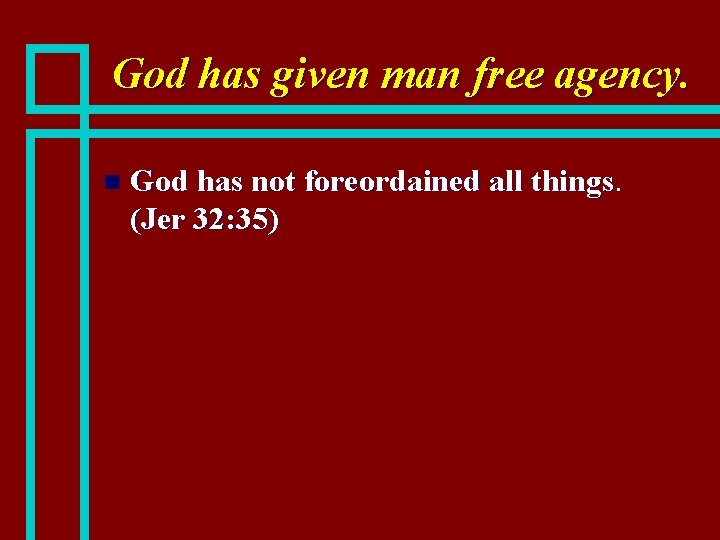 God has given man free agency.

God has not foreordained all things. (Jer 32:35)